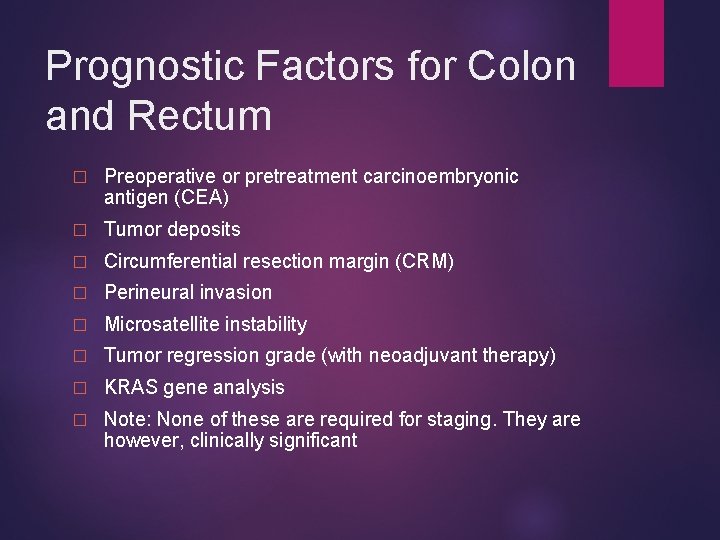 Prognostic Factors for Colon and Rectum

□ Preoperative or pretreatment carcinoembryonic antigen (CEA)

□ Tumor deposits

□ Circumferential resection margin (CRM)

□ Perineural invasion

□ Microsatellite instability

□ Tumor regression grade (with neoadjuvant therapy)

□ KRAS gene analysis

□ Note: None of these are required for staging. They are however, clinically significant